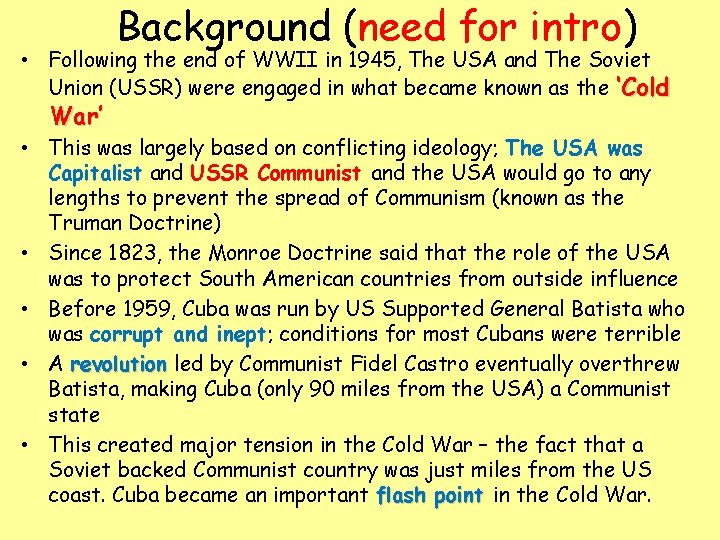 Background (need for intro)

• Following the end of WWII in 1945, The USA and The Soviet Union (USSR) were engaged in what became known as the 'Cold War'

• This was largely based on conflicting ideology; The USA was Capitalist and USSR Communist and the USA would go to any lengths to prevent the spread of Communism (known as the Truman Doctrine)

• Since 1823, the Monroe Doctrine said that the role of the USA was to protect South American countries from outside influence

• Before 1959, Cuba was run by US Supported General Batista who was corrupt and inept; conditions for most Cubans were terrible

• A revolution led by Communist Fidel Castro eventually overthrew Batista, making Cuba (only 90 miles from the USA) a Communist state

• This created major tension in the Cold War – the fact that a Soviet backed Communist country was just miles from the US coast. Cuba became an important flash point in the Cold War.